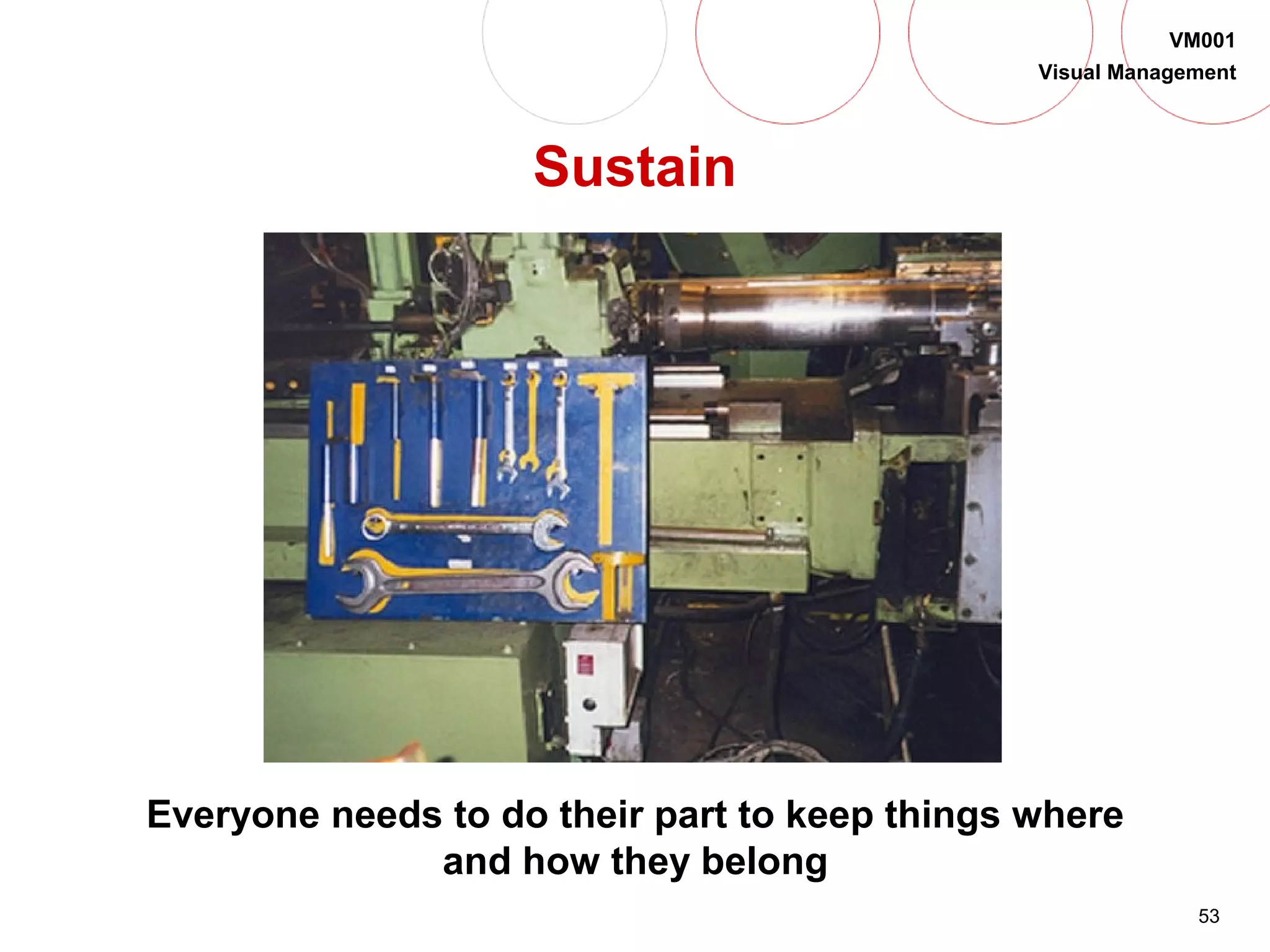 VM001
Visual Management

Sustain

Everyone needs to do their part to keep things where and how they belong

53